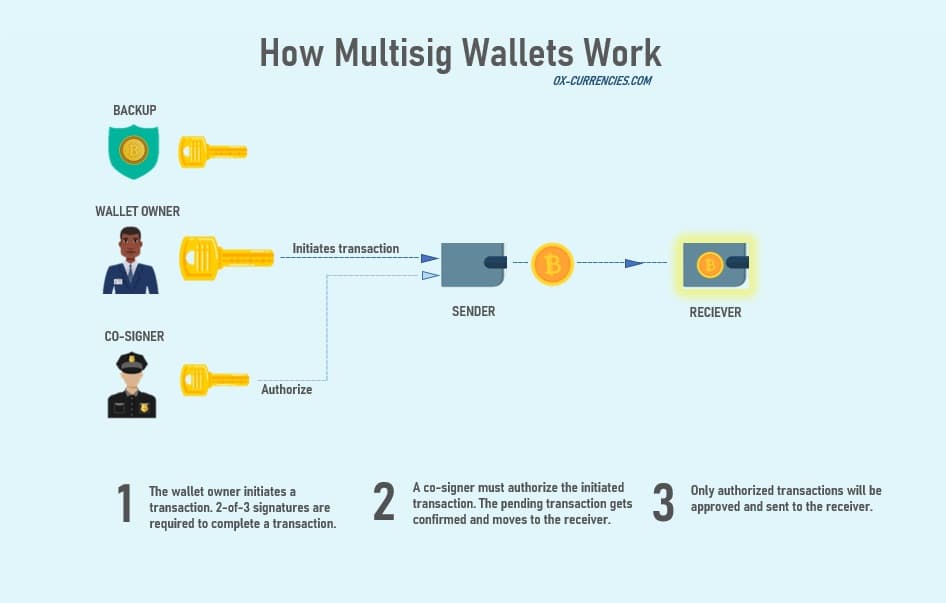 How Multisig Wallets Work

OX-CURRENCIES.COM

BACKUP

WALLET OWNER

Initiates transaction

SENDER

RECIEVER

CO-SIGNER

Authorize

1 The wallet owner initiates a transaction. 2-of-3 signatures are required to complete a transaction.

2 A co-signer must authorize the initiated transaction. The pending transaction gets confirmed and moves to the receiver.

3 Only authorized transactions will be approved and sent to the receiver.